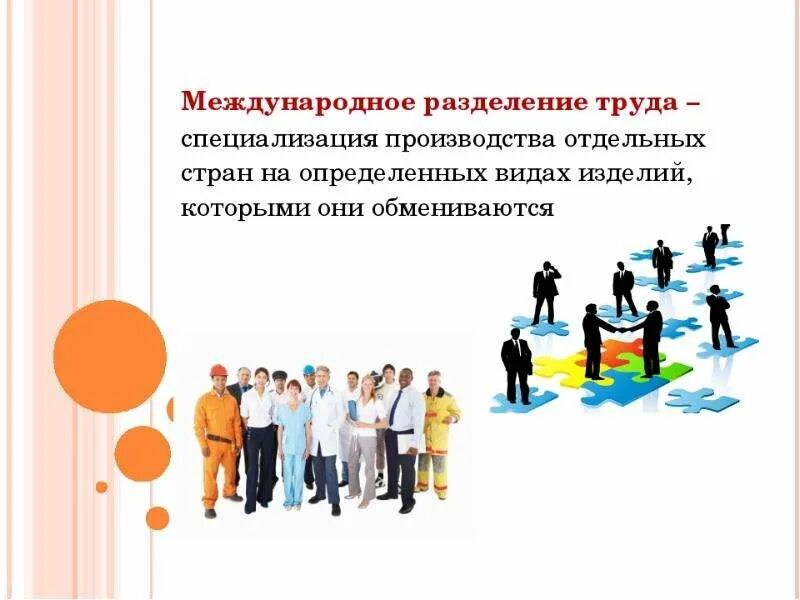 Международное разделение труда – специализация производства отдельных стран на определенных видах изделий, которыми они обмениваются